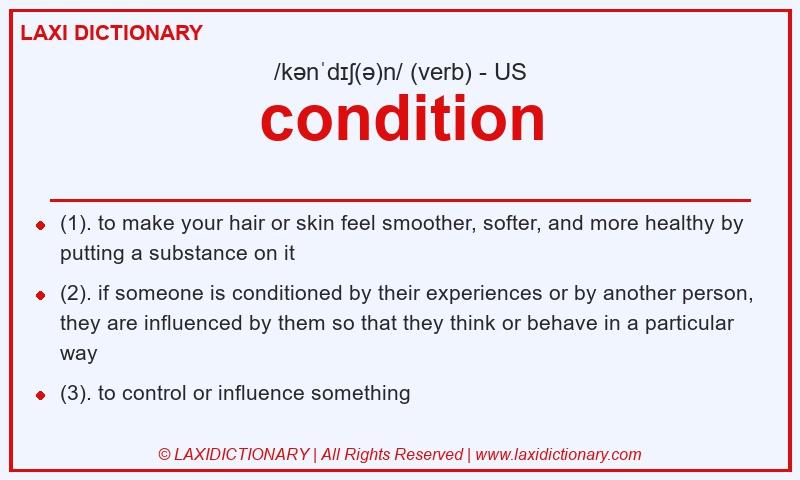 LAXI DICTIONARY

/kənˈdɪʃ(ə)n/ (verb) - US

condition

- (1). to make your hair or skin feel smoother, softer, and more healthy by putting a substance on it
- (2). if someone is conditioned by their experiences or by another person, they are influenced by them so that they think or behave in a particular way
- (3). to control or influence something

© LAXIDICTIONARY | All Rights Reserved | www.laxidictionary.com